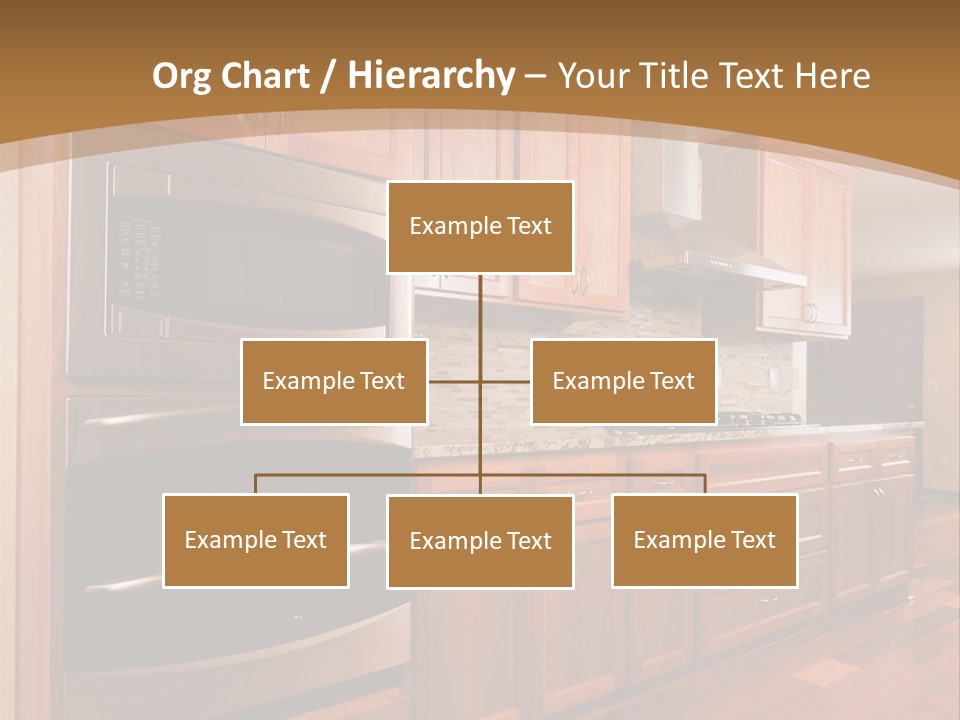 Org Chart / Hierarchy – Your Title Text Here

Example Text

Example Text

Example Text

Example Text

Example Text

Example Text